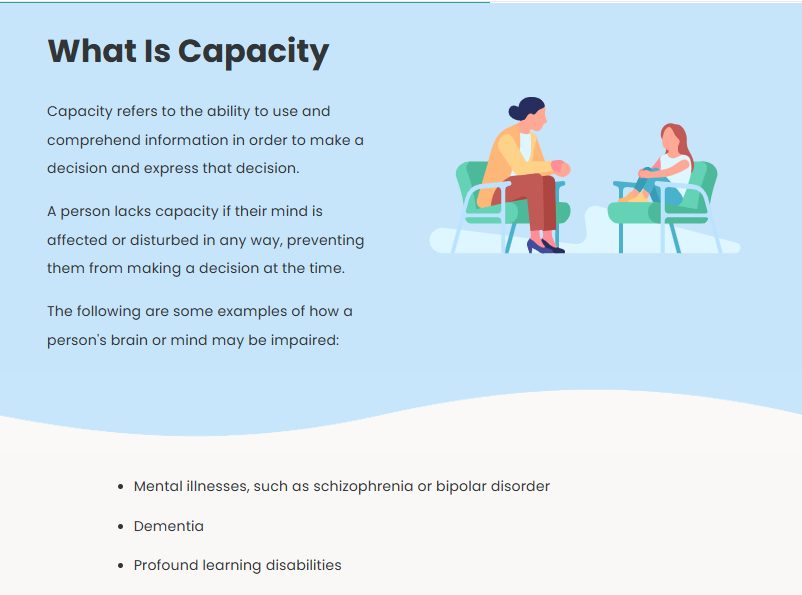 What Is Capacity

Capacity refers to the ability to use and comprehend information in order to make a decision and express that decision.

A person lacks capacity if their mind is affected or disturbed in any way, preventing them from making a decision at the time.

The following are some examples of how a person's brain or mind may be impaired:

- Mental illnesses, such as schizophrenia or bipolar disorder
- Dementia
- Profound learning disabilities